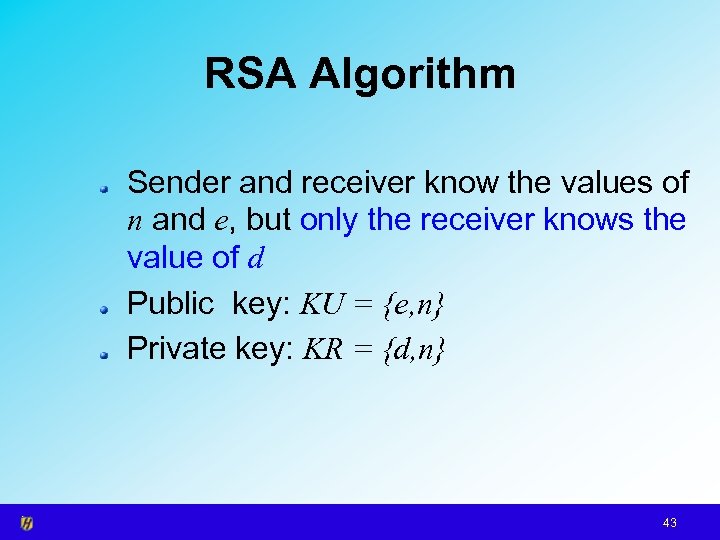 RSA Algorithm

Sender and receiver know the values of $n$ and $e$, but only the receiver knows the value of $d$

Public key: $KU = \{e,n\}$

Private key: $KR = \{d,n\}$

43